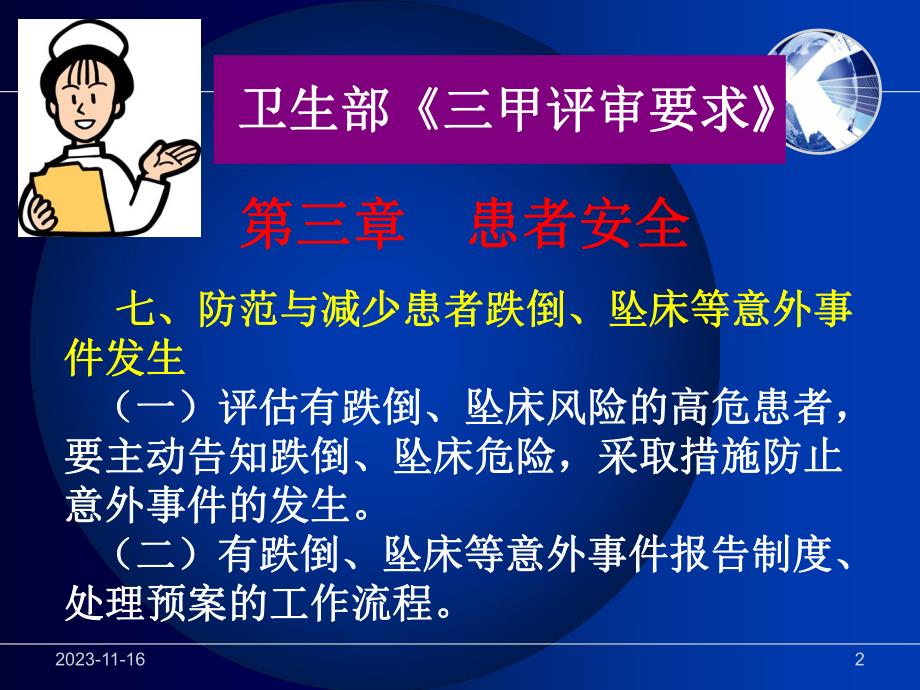 卫生部《三甲评审要求》

第三章　患者安全

七、防范与减少患者跌倒、坠床等意外事件发生

（一）评估有跌倒、坠床风险的高危患者，要主动告知跌倒、坠床危险，采取措施防止意外事件的发生。

（二）有跌倒、坠床等意外事件报告制度、处理预案的工作流程。

2023-11-16

2